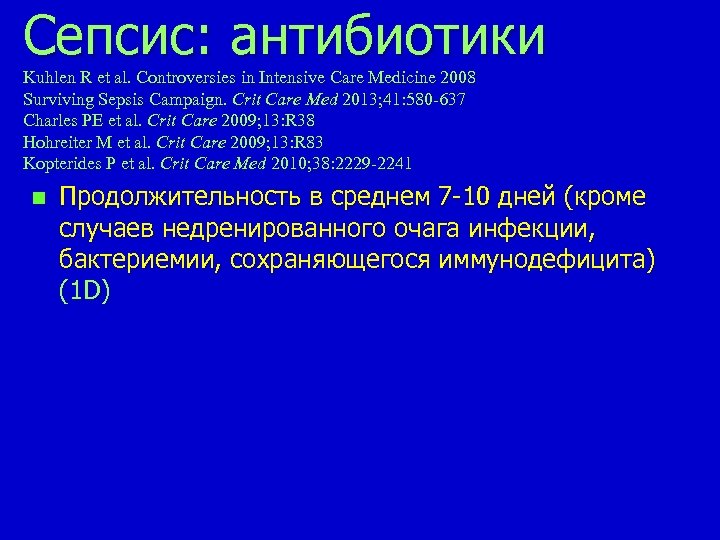 Сепсис: антибиотики

Kuhlen R et al. Controversies in Intensive Care Medicine 2008
Surviving Sepsis Campaign. Crit Care Med 2013;41:580-637
Charles PE et al. Crit Care 2009;13:R38
Hohreiter M et al. Crit Care 2009;13:R83
Kopterides P et al. Crit Care Med 2010;38:2229-2241

Продолжительность в среднем 7-10 дней (кроме случаев недренированного очага инфекции, бактериемии, сохраняющегося иммунодефицита) (1D)